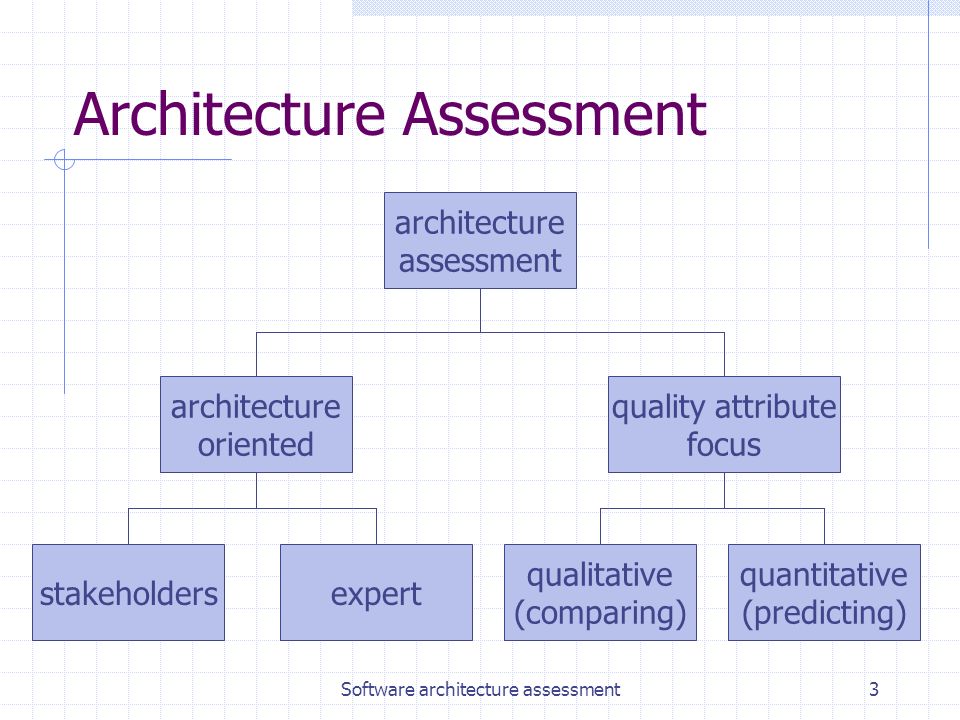 Architecture Assessment

architecture assessment

architecture oriented

quality attribute focus

stakeholders

expert

qualitative (comparing)

quantitative (predicting)

Software architecture assessment

3